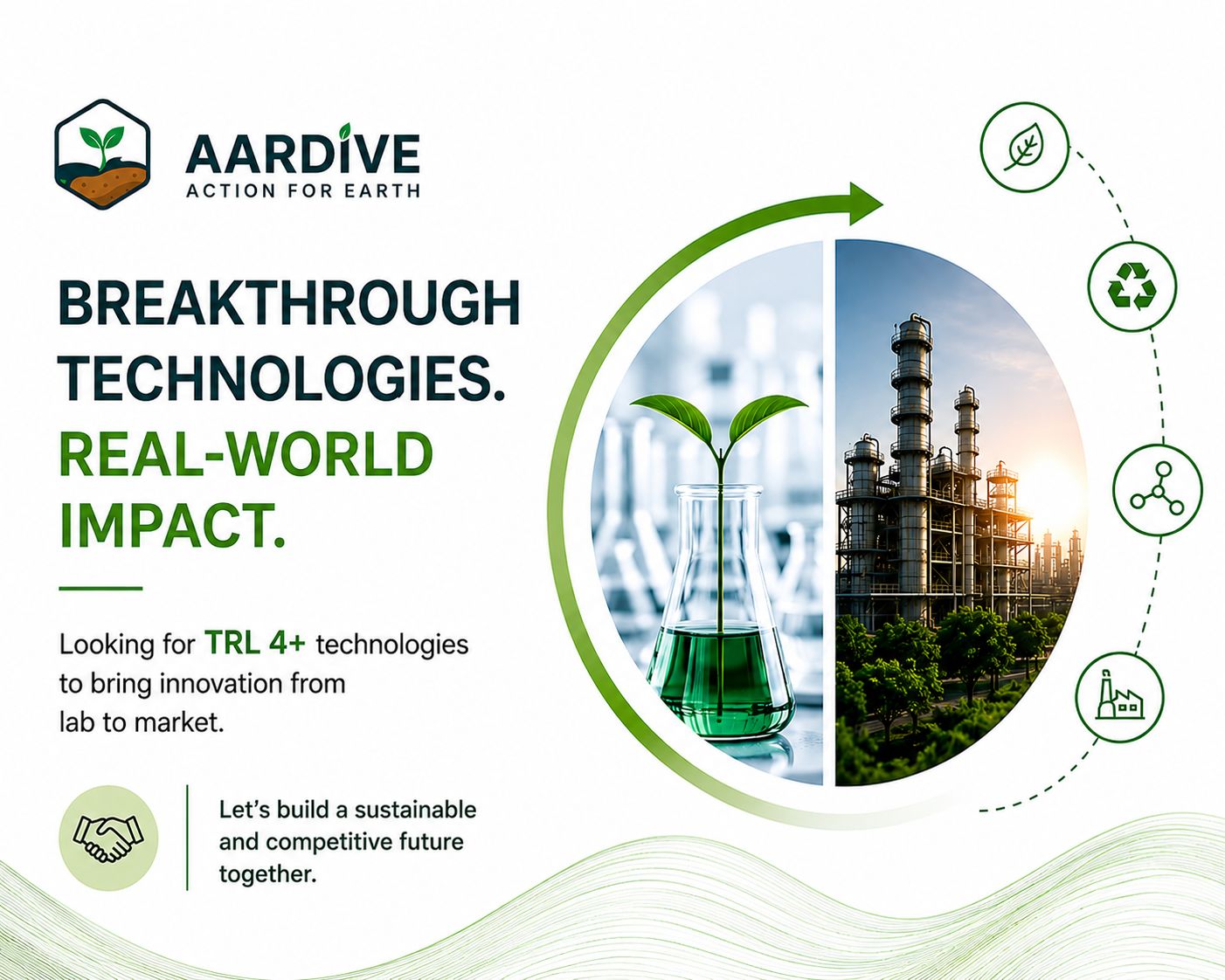 AARDIVE
ACTION FOR EARTH

BREAKTHROUGH TECHNOLOGIES.
REAL-WORLD IMPACT.

Looking for TRL 4+ technologies to bring innovation from lab to market.

Let's build a sustainable and competitive future together.